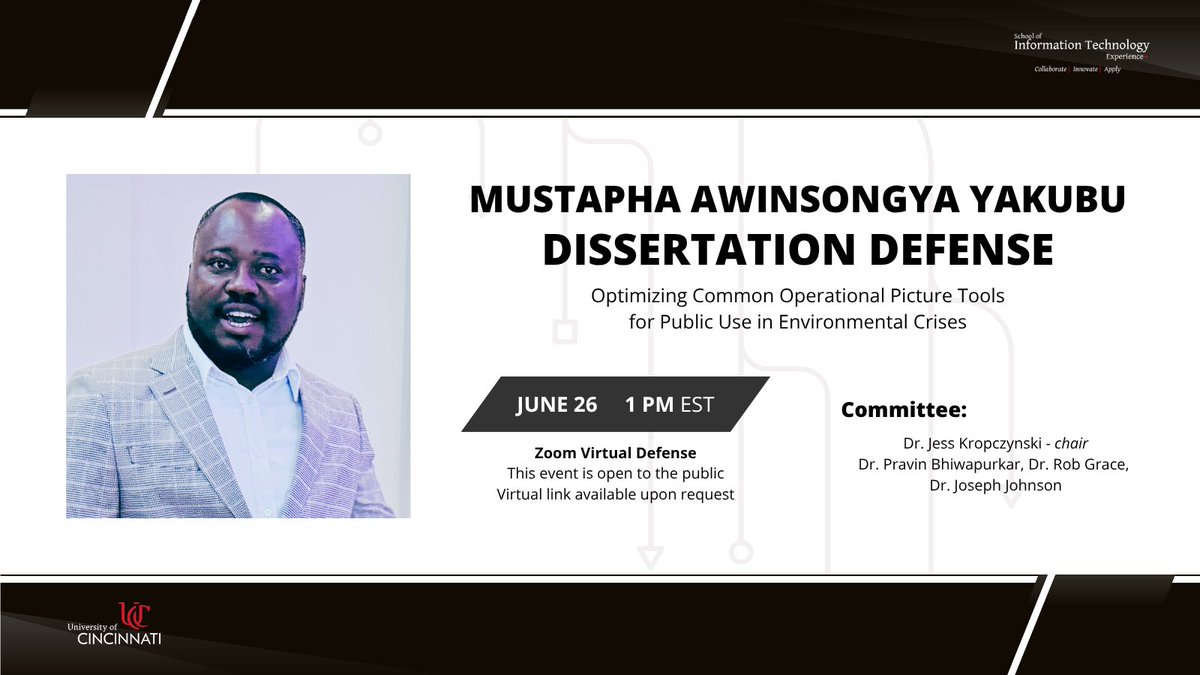 School of
Information Technology
Experience
Collaborate | Innovate | Apply

MUSTAPHA AWINSONGYA YAKUBU
DISSERTATION DEFENSE

Optimizing Common Operational Picture Tools for Public Use in Environmental Crises

JUNE 26 1 PM EST

Zoom Virtual Defense
This event is open to the public
Virtual link available upon request

Committee:
Dr. Jess Kropczynski - chair
Dr. Pravin Bhiwapurkar, Dr. Rob Grace,
Dr. Joseph Johnson

UC
University of
CINCINNATI